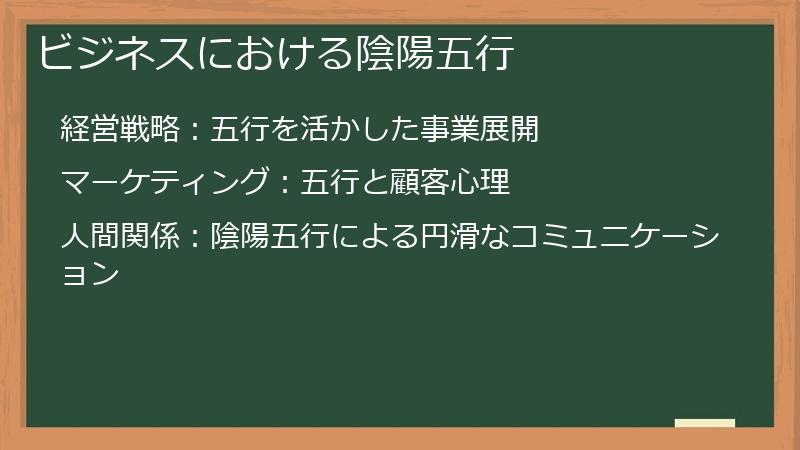 ビジネスにおける陰陽五行

経営戦略：五行を活かした事業展開

マーケティング：五行と顧客心理

人間関係：陰陽五行による円滑なコミュニケーション